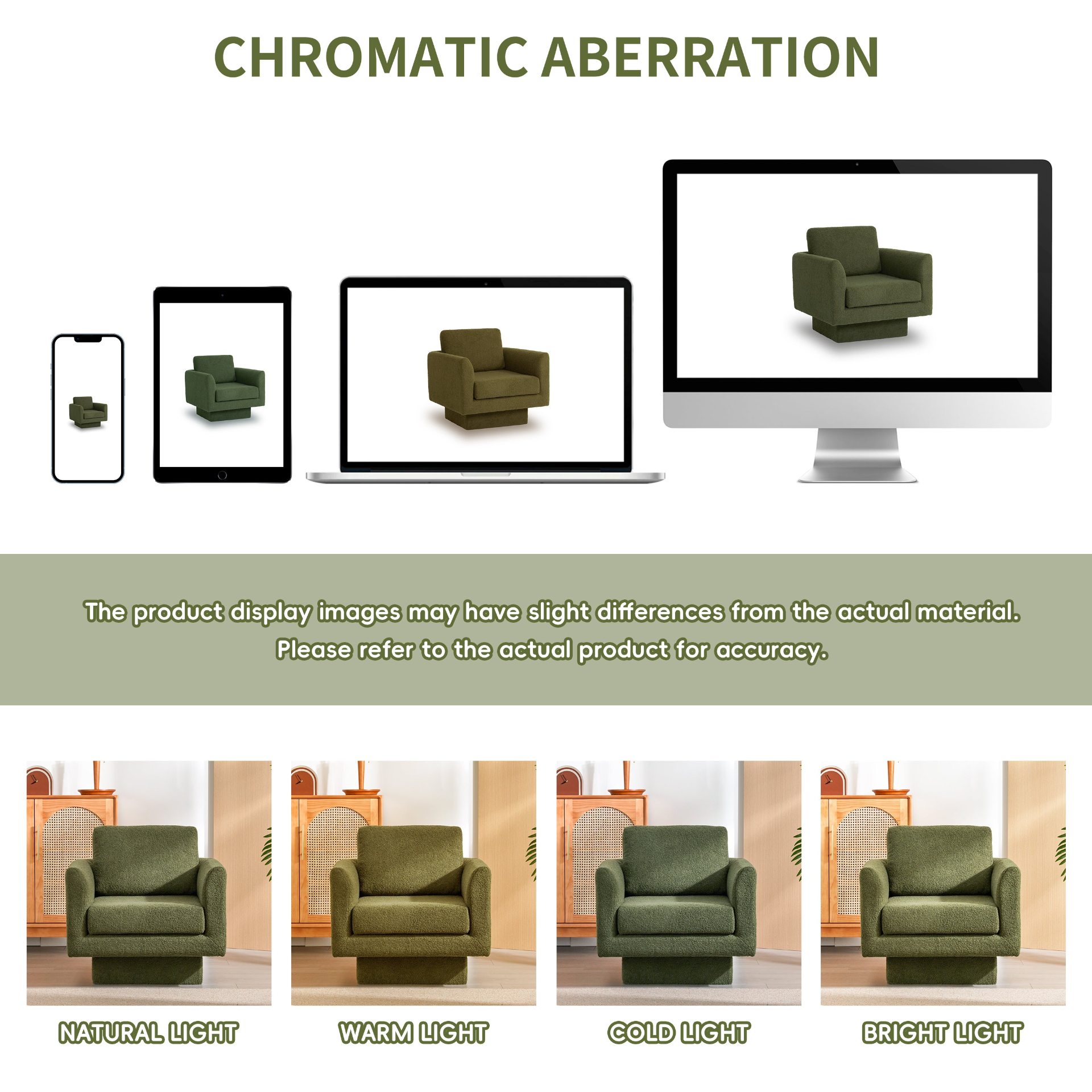 CHROMATIC ABERRATION

The product display images may have slight differences from the actual material.
Please refer to the actual product for accuracy.

NATURAL LIGHT

WARM LIGHT

COLD LIGHT

BRIGHT LIGHT